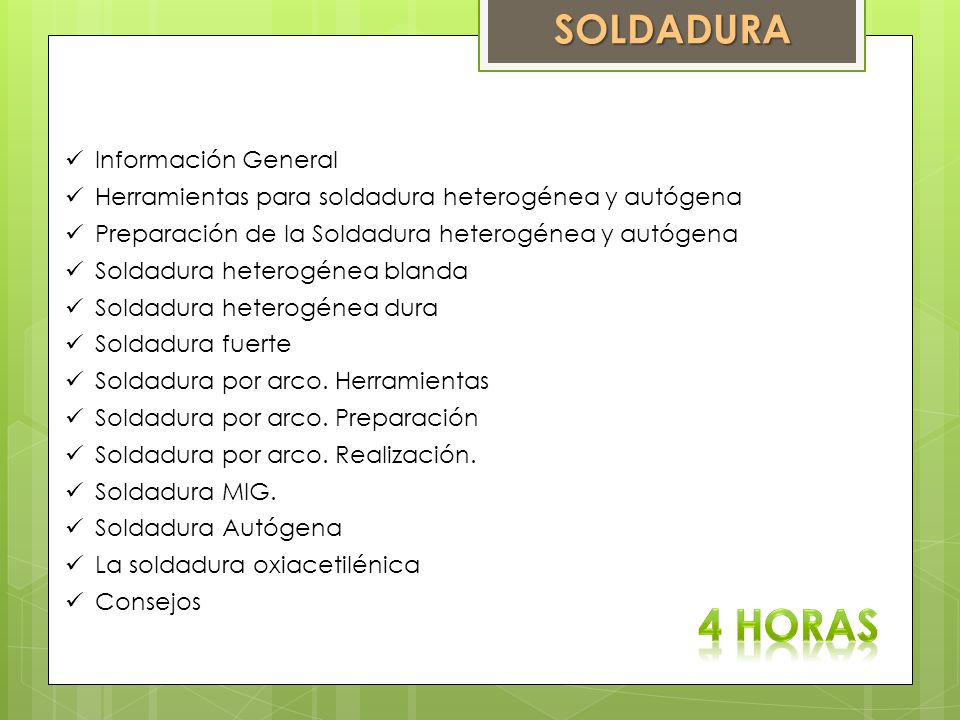 SOLDADURA

✓ Información General
✓ Herramientas para soldadura heterogénea y autógena
✓ Preparación de la Soldadura heterogénea y autógena
✓ Soldadura heterogénea blanda
✓ Soldadura heterogénea dura
✓ Soldadura fuerte
✓ Soldadura por arco. Herramientas
✓ Soldadura por arco. Preparación
✓ Soldadura por arco. Realización.
✓ Soldadura MIG.
✓ Soldadura Autógena
✓ La soldadura oxiacetilénica
✓ Consejos

4 HORAS